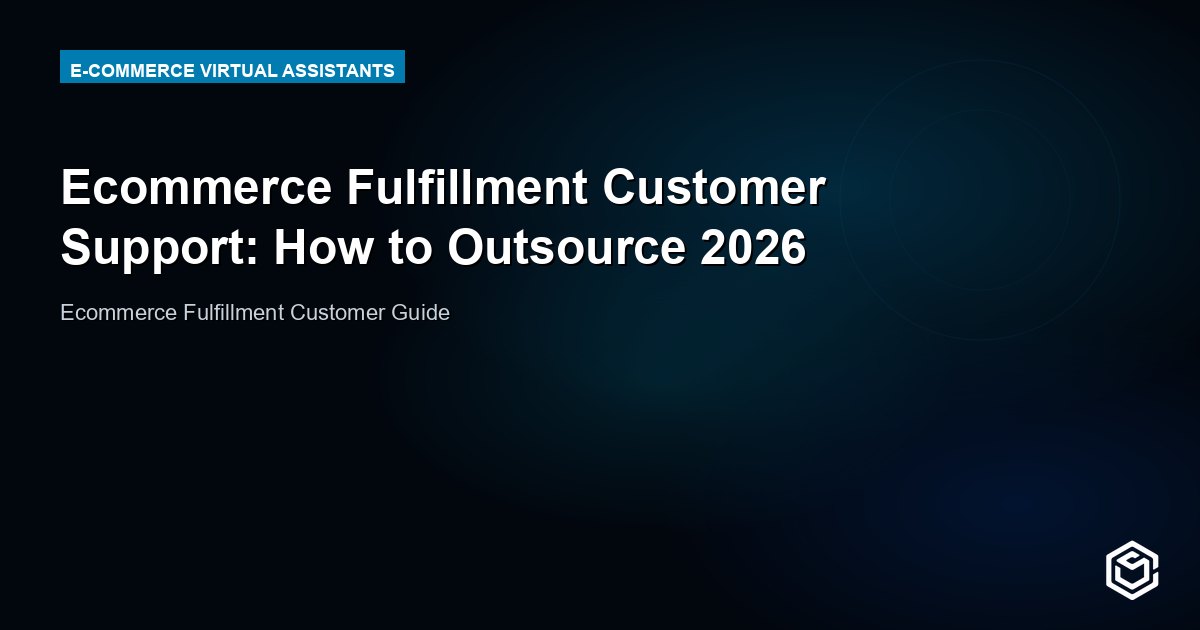 E-COMMERCE VIRTUAL ASSISTANTS

Ecommerce Fulfillment Customer Support: How to Outsource 2026

Ecommerce Fulfillment Customer Guide